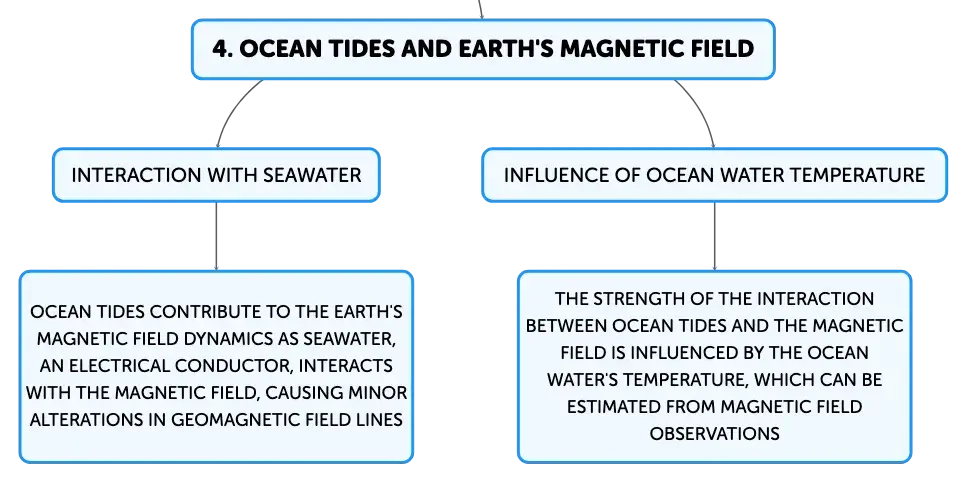 4. OCEAN TIDES AND EARTH'S MAGNETIC FIELD

INTERACTION WITH SEAWATER

OCEAN TIDES CONTRIBUTE TO THE EARTH'S MAGNETIC FIELD DYNAMICS AS SEAWATER, AN ELECTRICAL CONDUCTOR, INTERACTS WITH THE MAGNETIC FIELD, CAUSING MINOR ALTERATIONS IN GEOMAGNETIC FIELD LINES

INFLUENCE OF OCEAN WATER TEMPERATURE

THE STRENGTH OF THE INTERACTION BETWEEN OCEAN TIDES AND THE MAGNETIC FIELD IS INFLUENCED BY THE OCEAN WATER'S TEMPERATURE, WHICH CAN BE ESTIMATED FROM MAGNETIC FIELD OBSERVATIONS